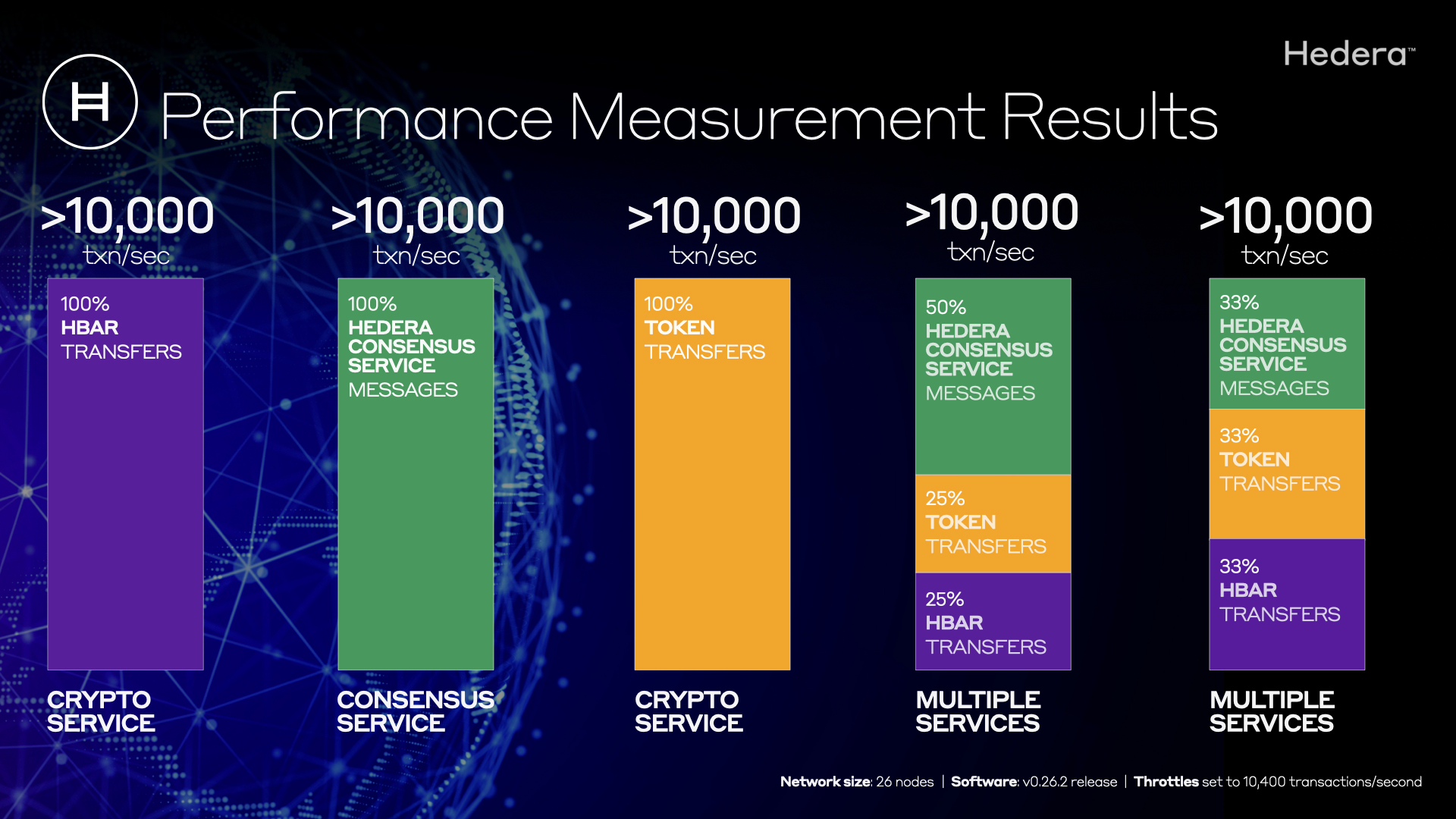 Hedera™

Performance Measurement Results

>10,000
txn/sec

100%
HBAR
TRANSFERS

CRYPTO SERVICE

>10,000
txn/sec

100%
HEDERA CONSENSUS SERVICE
MESSAGES

CONSENSUS SERVICE

>10,000
txn/sec

100%
TOKEN
TRANSFERS

CRYPTO SERVICE

>10,000
txn/sec

50%
HEDERA CONSENSUS SERVICE
MESSAGES

25%
TOKEN
TRANSFERS

25%
HBAR
TRANSFERS

MULTIPLE SERVICES

>10,000
txn/sec

33%
HEDERA CONSENSUS SERVICE
MESSAGES

33%
TOKEN
TRANSFERS

33%
HBAR
TRANSFERS

MULTIPLE SERVICES

Network size: 26 nodes | Software: v0.26.2 release | Throttles set to 10,400 transactions/second